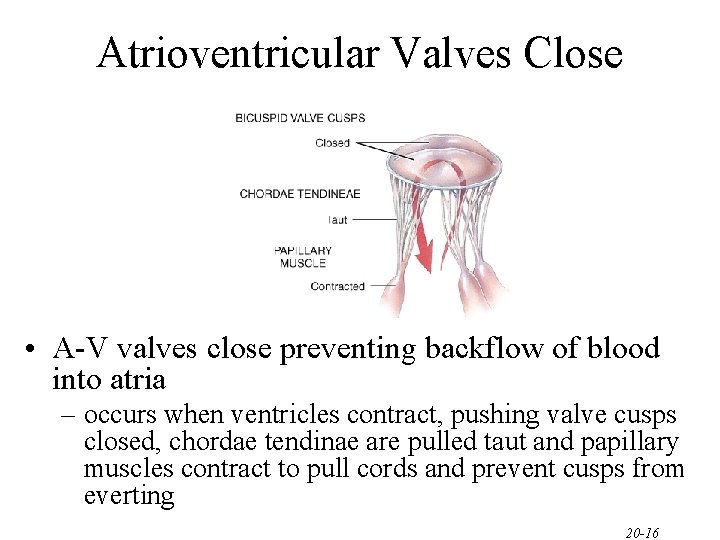 Atrioventricular Valves Close

BICUSPID VALVE CUSPS

Closed

CHORDAE TENDINEAE

Taut

PAPILLARY MUSCLE

Contracted

• A-V valves close preventing backflow of blood into atria

– occurs when ventricles contract, pushing valve cusps closed, chordae tendinae are pulled taut and papillary muscles contract to pull cords and prevent cusps from everting

20-16